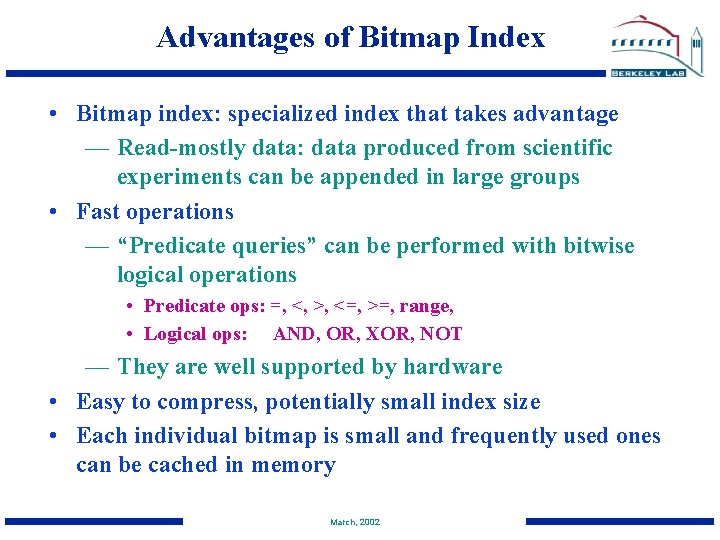 Advantages of Bitmap Index

BERKELEY LAB

• Bitmap index: specialized index that takes advantage
— Read-mostly data: data produced from scientific experiments can be appended in large groups
• Fast operations
— "Predicate queries" can be performed with bitwise logical operations
• Predicate ops: =, <, >, <=, >=, range,
• Logical ops: AND, OR, XOR, NOT
— They are well supported by hardware
• Easy to compress, potentially small index size
• Each individual bitmap is small and frequently used ones can be cached in memory

March, 2002